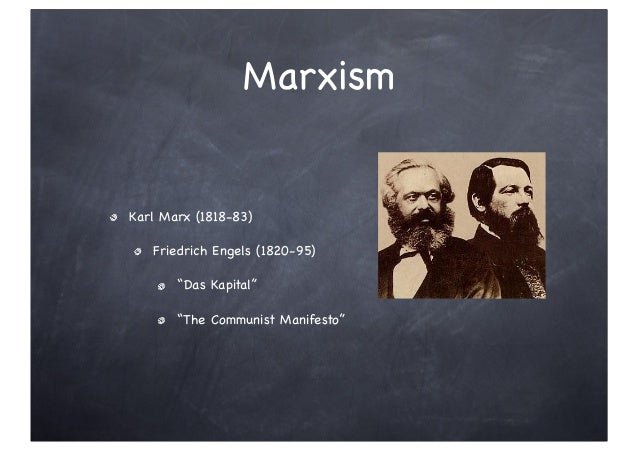 Marxism

Karl Marx (1818-83)

Friedrich Engels (1820-95)

"Das Kapital"

"The Communist Manifesto"